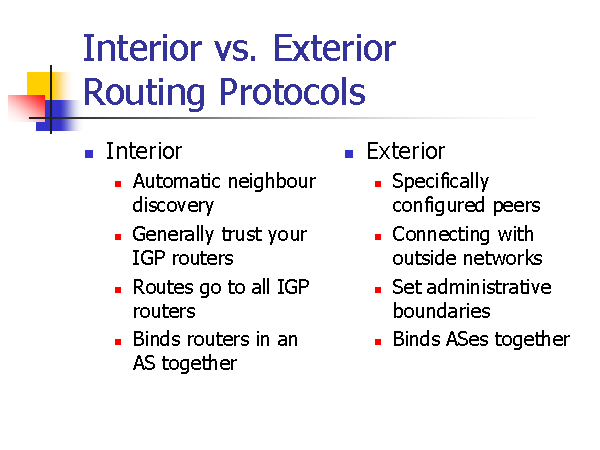 Interior vs. Exterior Routing Protocols

- Interior
  - Automatic neighbour discovery
  - Generally trust your IGP routers
  - Routes go to all IGP routers
  - Binds routers in an AS together

- Exterior
  - Specifically configured peers
  - Connecting with outside networks
  - Set administrative boundaries
  - Binds ASes together